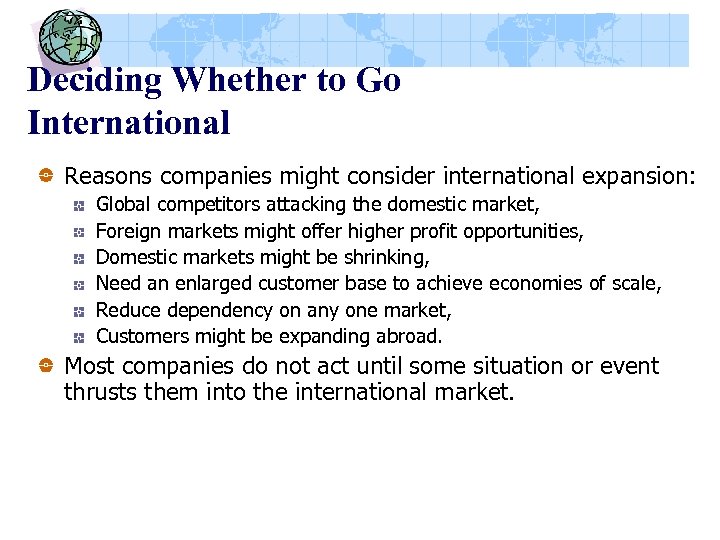 Deciding Whether to Go International

Reasons companies might consider international expansion:

Global competitors attacking the domestic market,

Foreign markets might offer higher profit opportunities,

Domestic markets might be shrinking,

Need an enlarged customer base to achieve economies of scale,

Reduce dependency on any one market,

Customers might be expanding abroad.

Most companies do not act until some situation or event thrusts them into the international market.